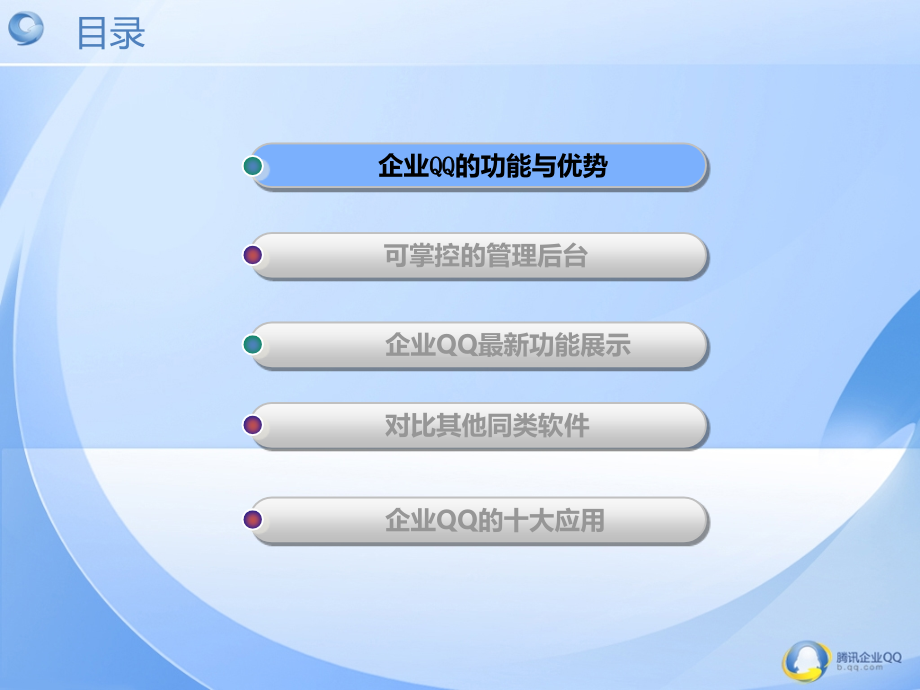 目录

企业QQ的功能与优势

可掌控的管理后台

企业QQ最新功能展示

对比其他同类软件

企业QQ的十大应用

腾讯企业QQ
b.qq.com